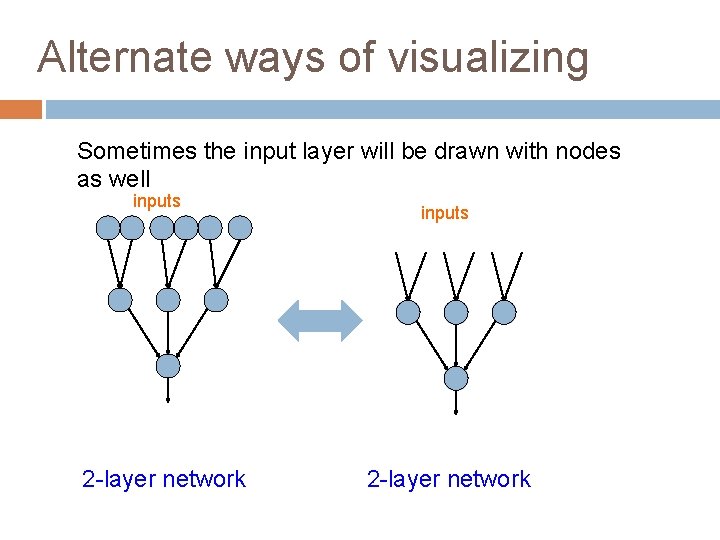 Alternate ways of visualizing

Sometimes the input layer will be drawn with nodes as well

inputs

inputs

2-layer network

2-layer network